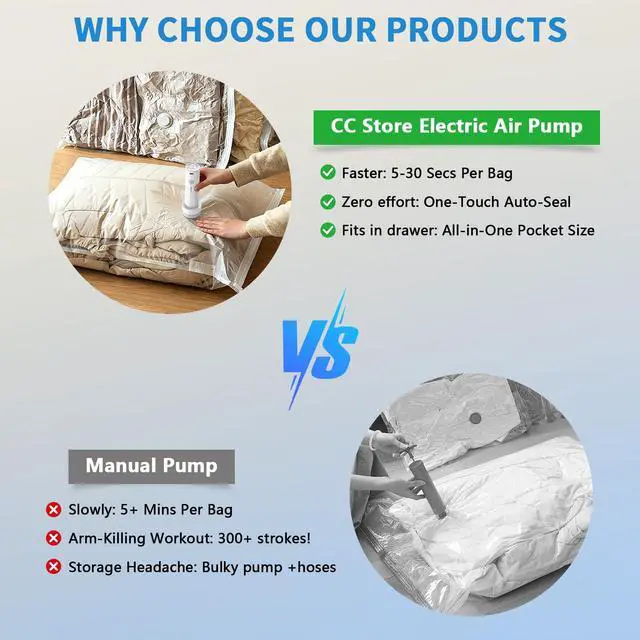 WHY CHOOSE OUR PRODUCTS

CC Store Electric Air Pump

Faster: 5-30 Secs Per Bag

Zero effort: One-Touch Auto-Seal

Fits in drawer: All-in-One Pocket Size

VS

Manual Pump

Slowly: 5+ Mins Per Bag

Arm-Killing Workout: 300+ strokes!

Storage Headache: Bulky pump +hoses